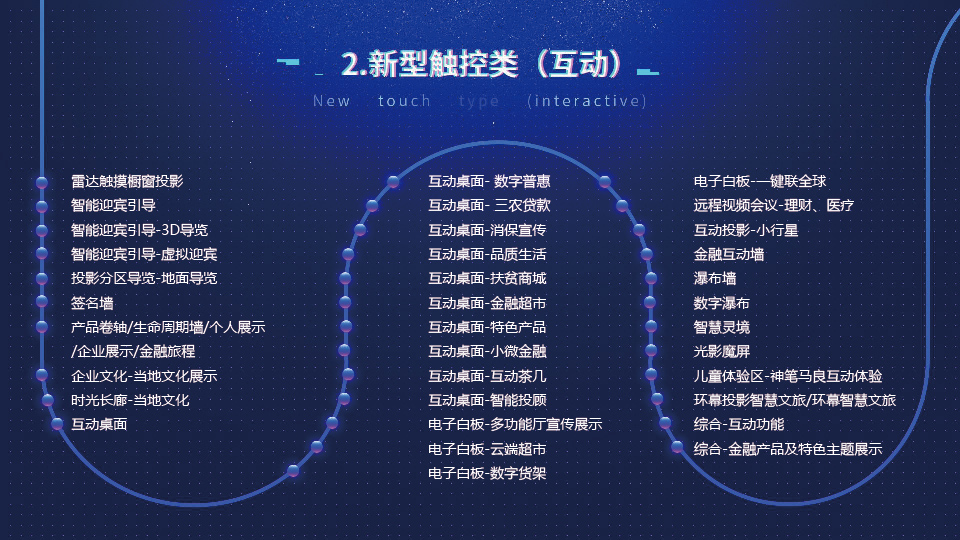 2.新型触控类（互动）

New touch type (interactive)

雷达触摸橱窗投影
智能迎宾引导
智能迎宾引导-3D导览
智能迎宾引导-虚拟迎宾
投影分区导览-地面导览
签名墙
产品卷轴/生命周期墙/个人展示/企业展示/金融旅程
企业文化-当地文化展示
时光长廊-当地文化
互动桌面

互动桌面- 数字普惠
互动桌面- 三农贷款
互动桌面-消保宣传
互动桌面-品质生活
互动桌面-扶贫商城
互动桌面-金融超市
互动桌面-特色产品
互动桌面-小微金融
互动桌面-互动茶几
互动桌面-智能投顾
电子白板-多功能厅宣传展示
电子白板-云端超市
电子白板-数字货架

电子白板-一键联全球
远程视频会议-理财、医疗
互动投影-小行星
金融互动墙
瀑布墙
数字瀑布
智慧灵境
光影魔屏
儿童体验区-神笔马良互动体验
环幕投影智慧文旅/环幕智慧文旅
综合-互动功能
综合-金融产品及特色主题展示